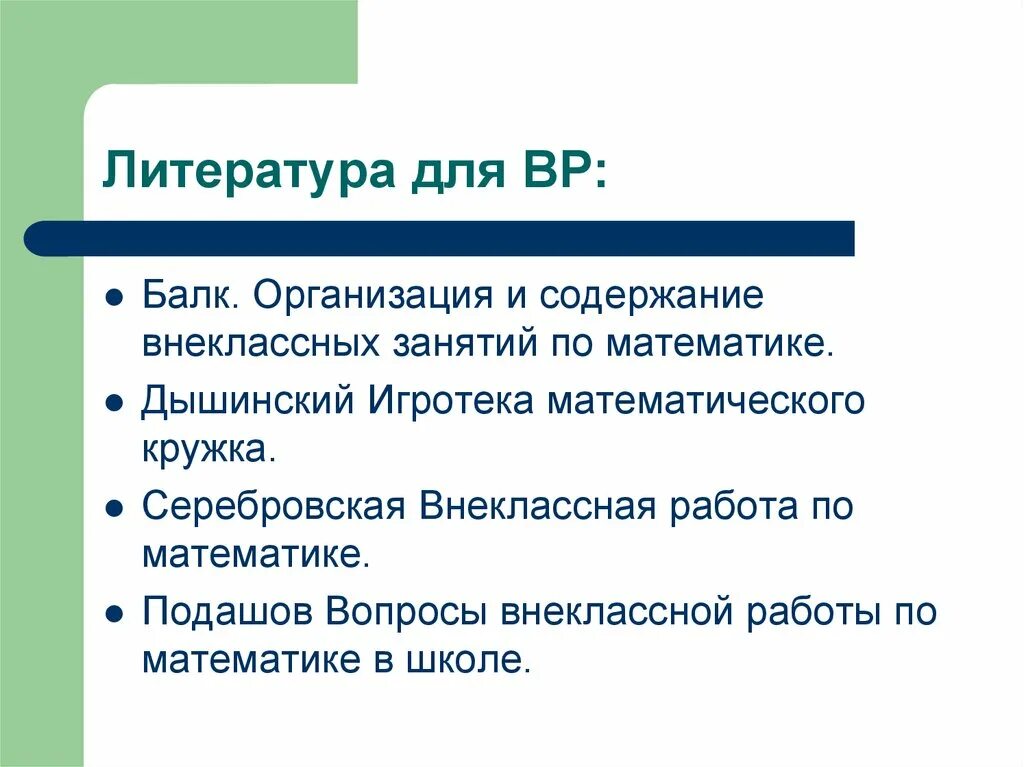 Литература для ВР:

- Балк. Организация и содержание внеклассных занятий по математике.
- Дышинский Игротека математического кружка.
- Серебровская Внеклассная работа по математике.
- Подашов Вопросы внеклассной работы по математике в школе.